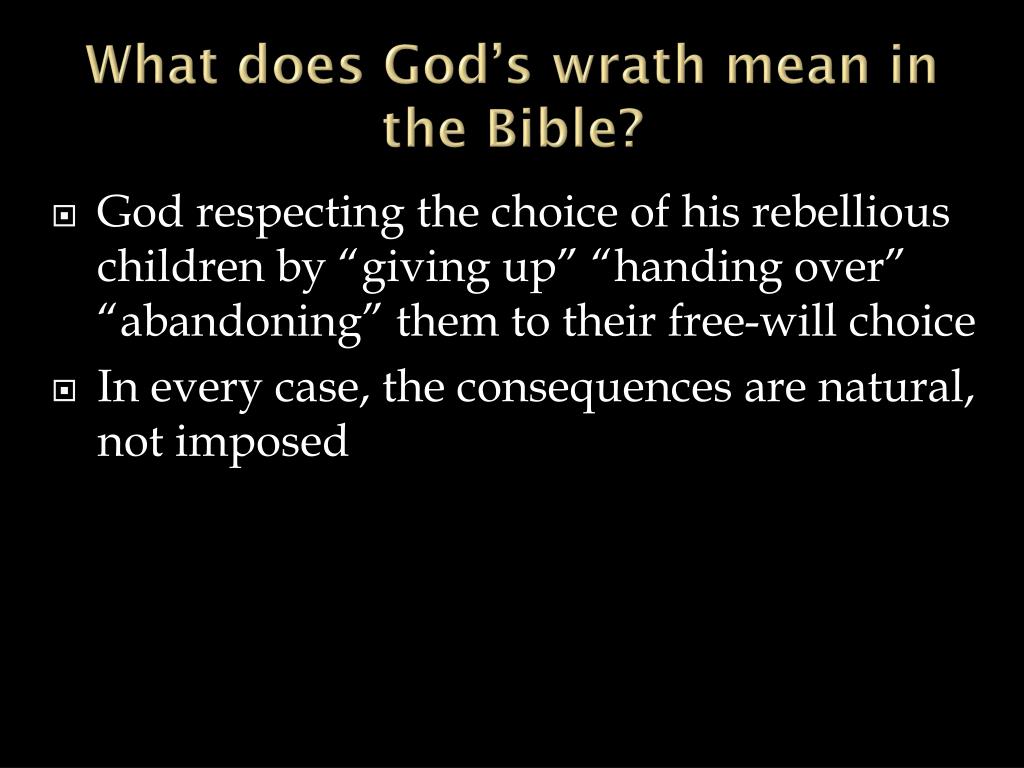 What does God’s wrath mean in the Bible?

God respecting the choice of his rebellious children by “giving up” “handing over” “abandoning” them to their free-will choice

In every case, the consequences are natural, not imposed